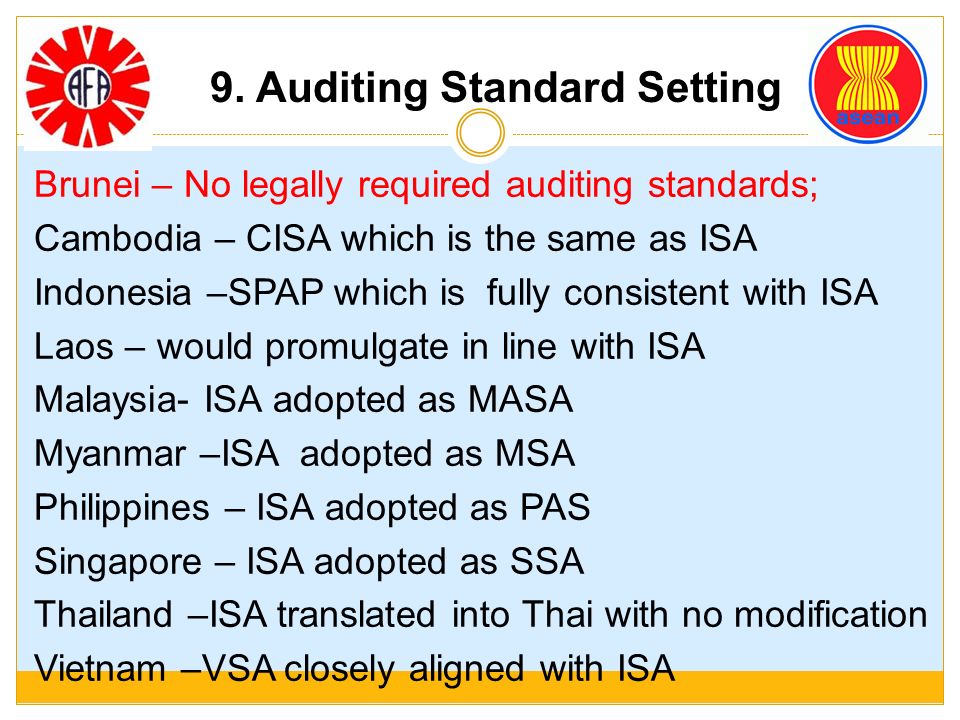 AFA

9. Auditing Standard Setting

asean

Brunei – No legally required auditing standards;
Cambodia – CISA which is the same as ISA
Indonesia –SPAP which is fully consistent with ISA
Laos – would promulgate in line with ISA
Malaysia- ISA adopted as MASA
Myanmar –ISA adopted as MSA
Philippines – ISA adopted as PAS
Singapore – ISA adopted as SSA
Thailand –ISA translated into Thai with no modification
Vietnam –VSA closely aligned with ISA